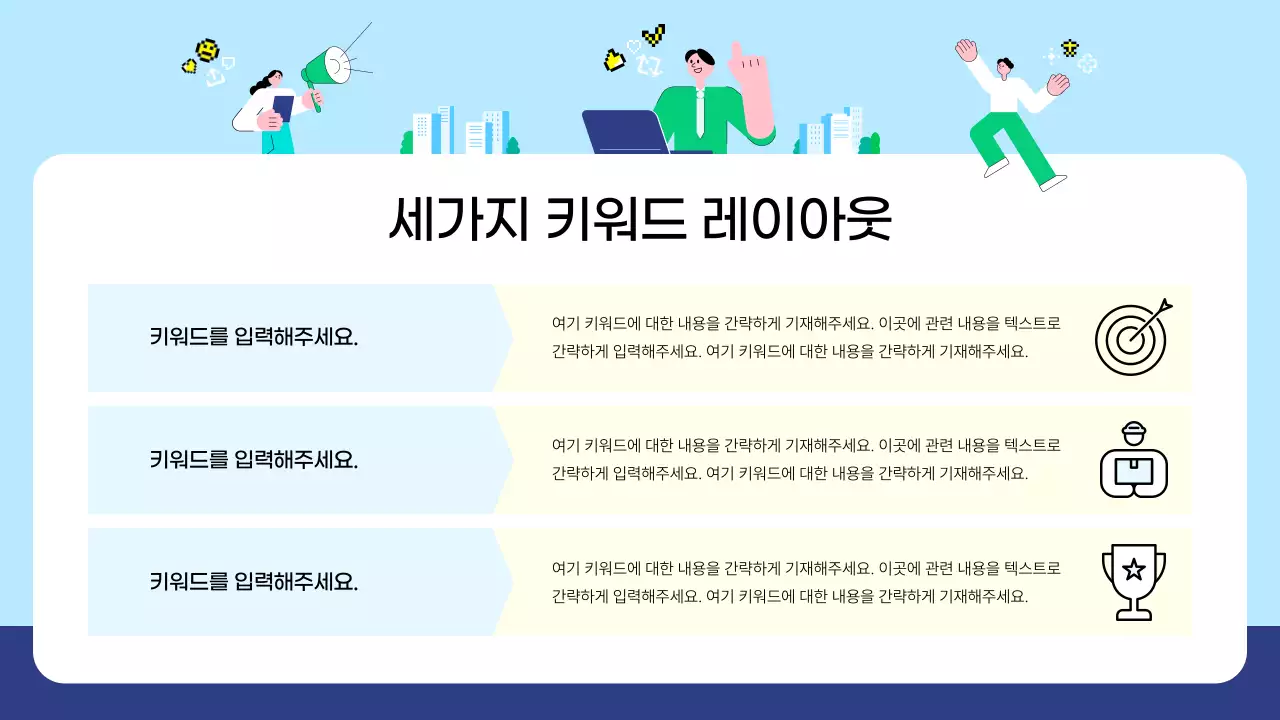 세가지 키워드 레이아웃

키워드를 입력해주세요.

여기 키워드에 대한 내용을 간략하게 기재해주세요. 이곳에 관련 내용을 텍스트로 간략하게 입력해주세요. 여기 키워드에 대한 내용을 간략하게 기재해주세요.

키워드를 입력해주세요.

여기 키워드에 대한 내용을 간략하게 기재해주세요. 이곳에 관련 내용을 텍스트로 간략하게 입력해주세요. 여기 키워드에 대한 내용을 간략하게 기재해주세요.

키워드를 입력해주세요.

여기 키워드에 대한 내용을 간략하게 기재해주세요. 이곳에 관련 내용을 텍스트로 간략하게 입력해주세요. 여기 키워드에 대한 내용을 간략하게 기재해주세요.